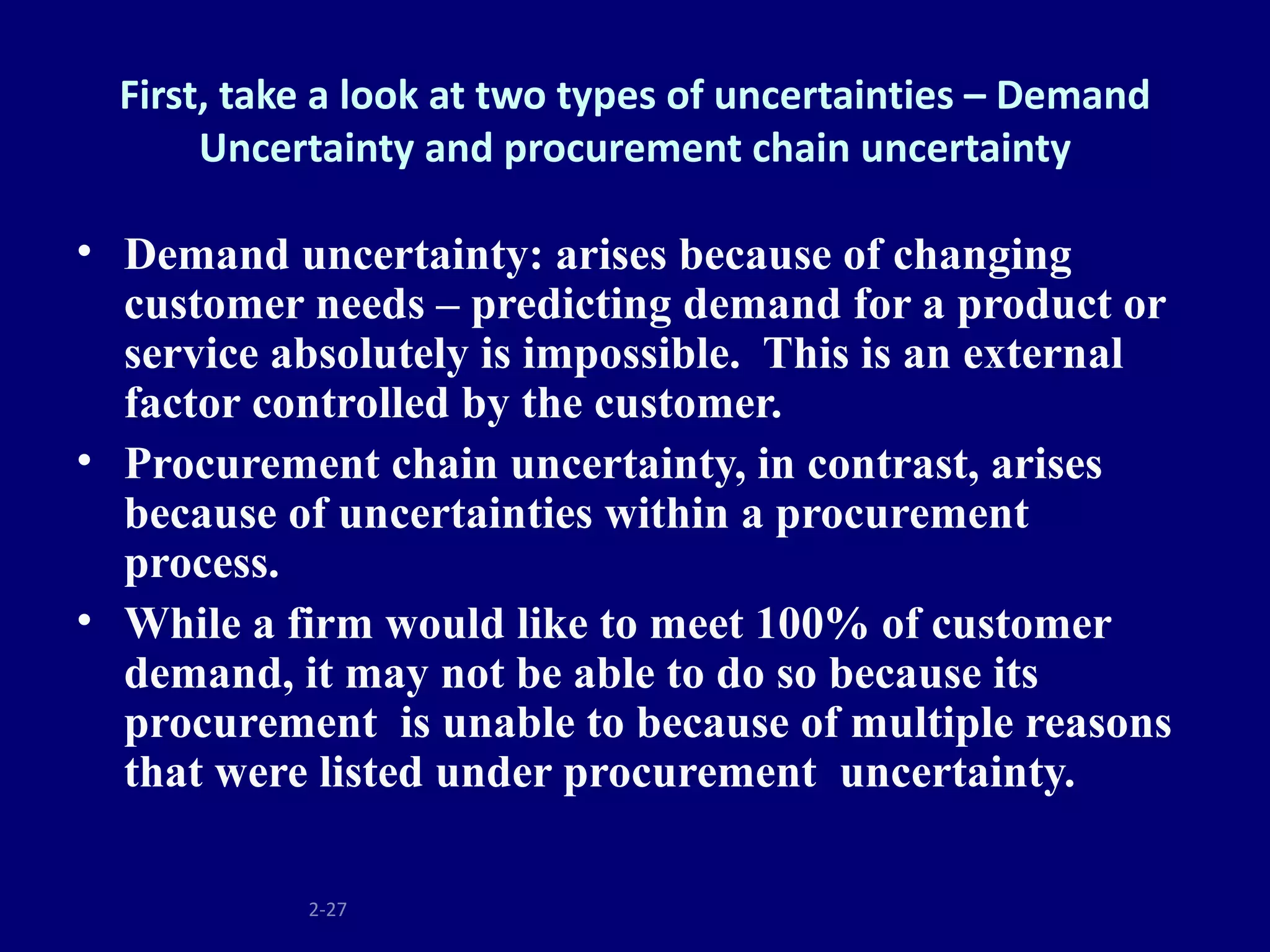 First, take a look at two types of uncertainties – Demand Uncertainty and procurement chain uncertainty

• Demand uncertainty: arises because of changing customer needs – predicting demand for a product or service absolutely is impossible. This is an external factor controlled by the customer.
• Procurement chain uncertainty, in contrast, arises because of uncertainties within a procurement process.
• While a firm would like to meet 100% of customer demand, it may not be able to do so because its procurement is unable to because of multiple reasons that were listed under procurement uncertainty.

2-27